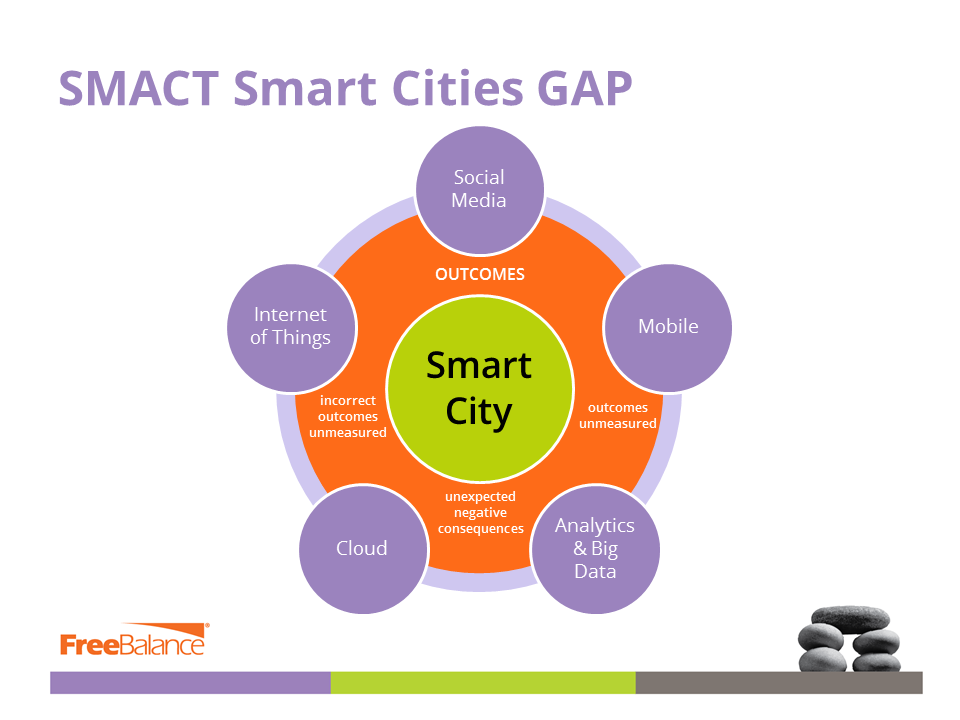 SMACT Smart Cities GAP

Social Media

OUTCOMES

Internet of Things

Mobile

Smart City

incorrect outcomes unmeasured

outcomes unmeasured

unexpected negative consequences

Cloud

Analytics & Big Data

FreeBalance®